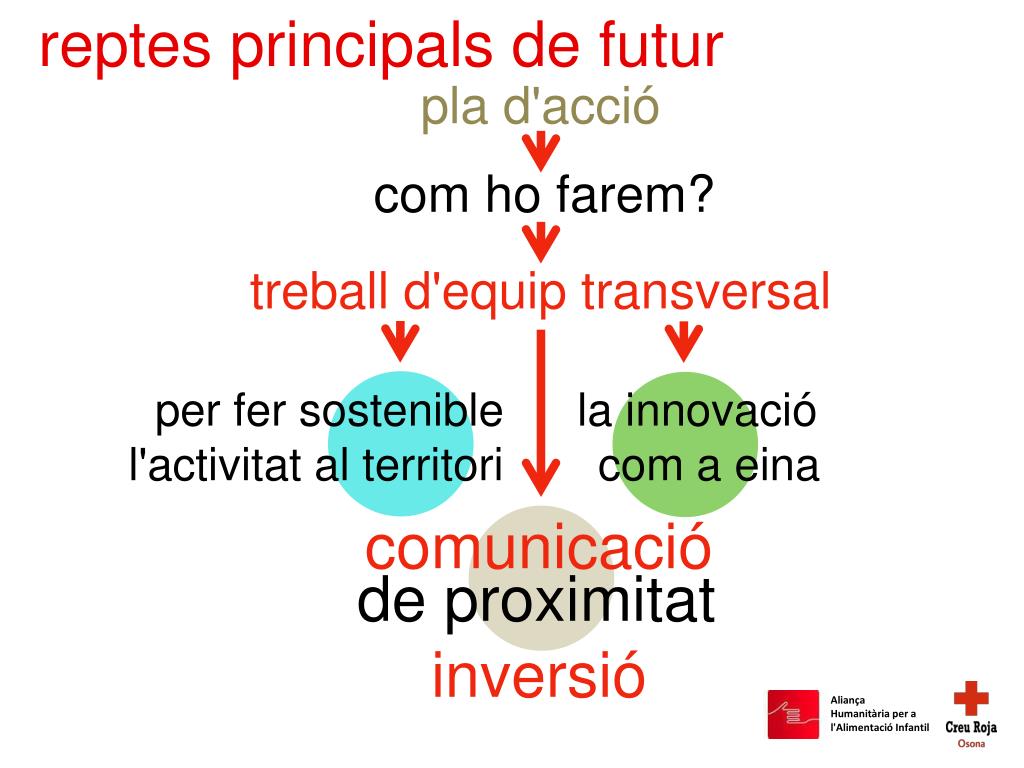 reptes principals de futur

pla d'acció

com ho farem?

treball d'equip transversal

per fer sostenible l'activitat al territori

la innovació com a eina

comunicació de proximitat

inversió

Aliança Humanitària per a l'Alimentació Infantil

Creu Roja
Osona